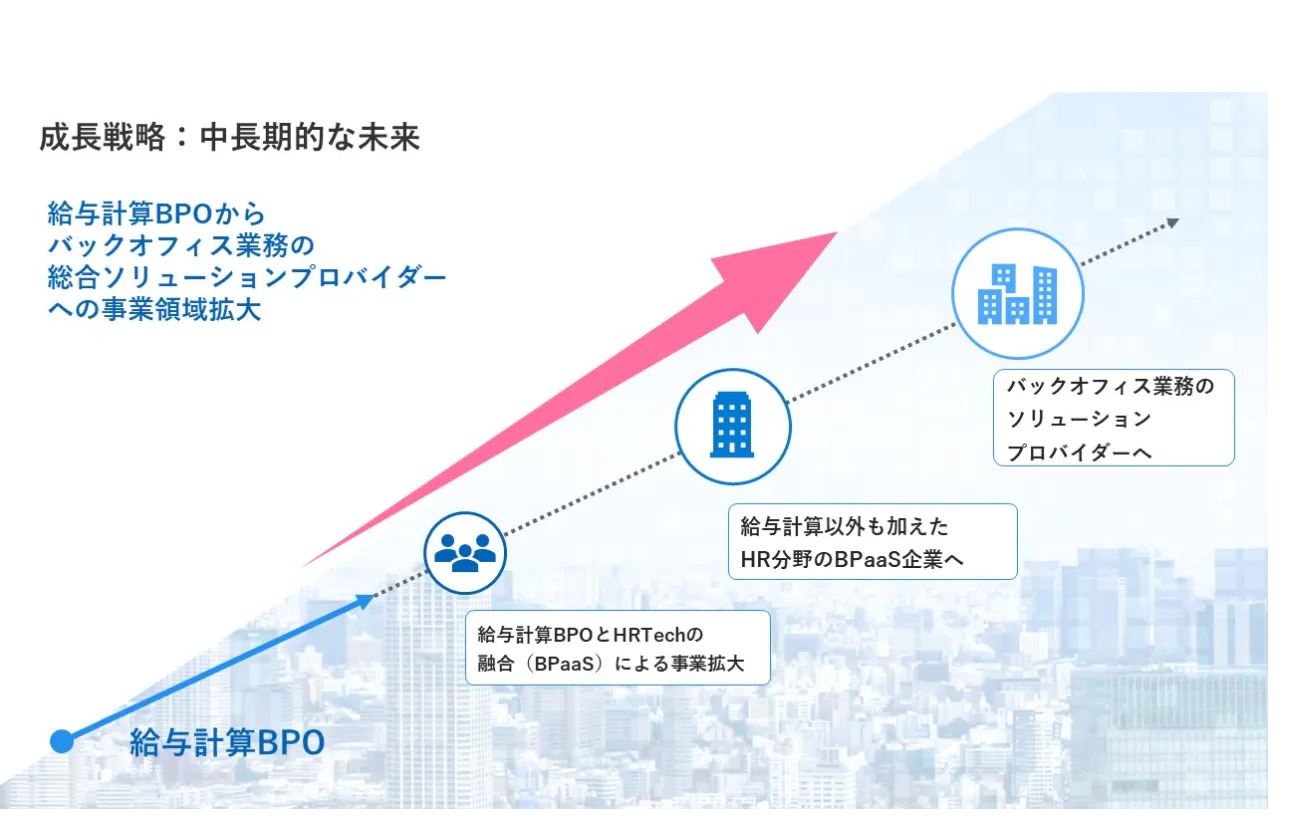 成長戦略：中長期的な未来

給与計算BPOから
バックオフィス業務の
総合ソリューションプロバイダー
への事業領域拡大

バックオフィス業務の
ソリューション
プロバイダーへ

給与計算以外も加えた
HR分野のBPaaS企業へ

給与計算BPOとHRTechの
融合（BPaaS）による事業拡大

給与計算BPO